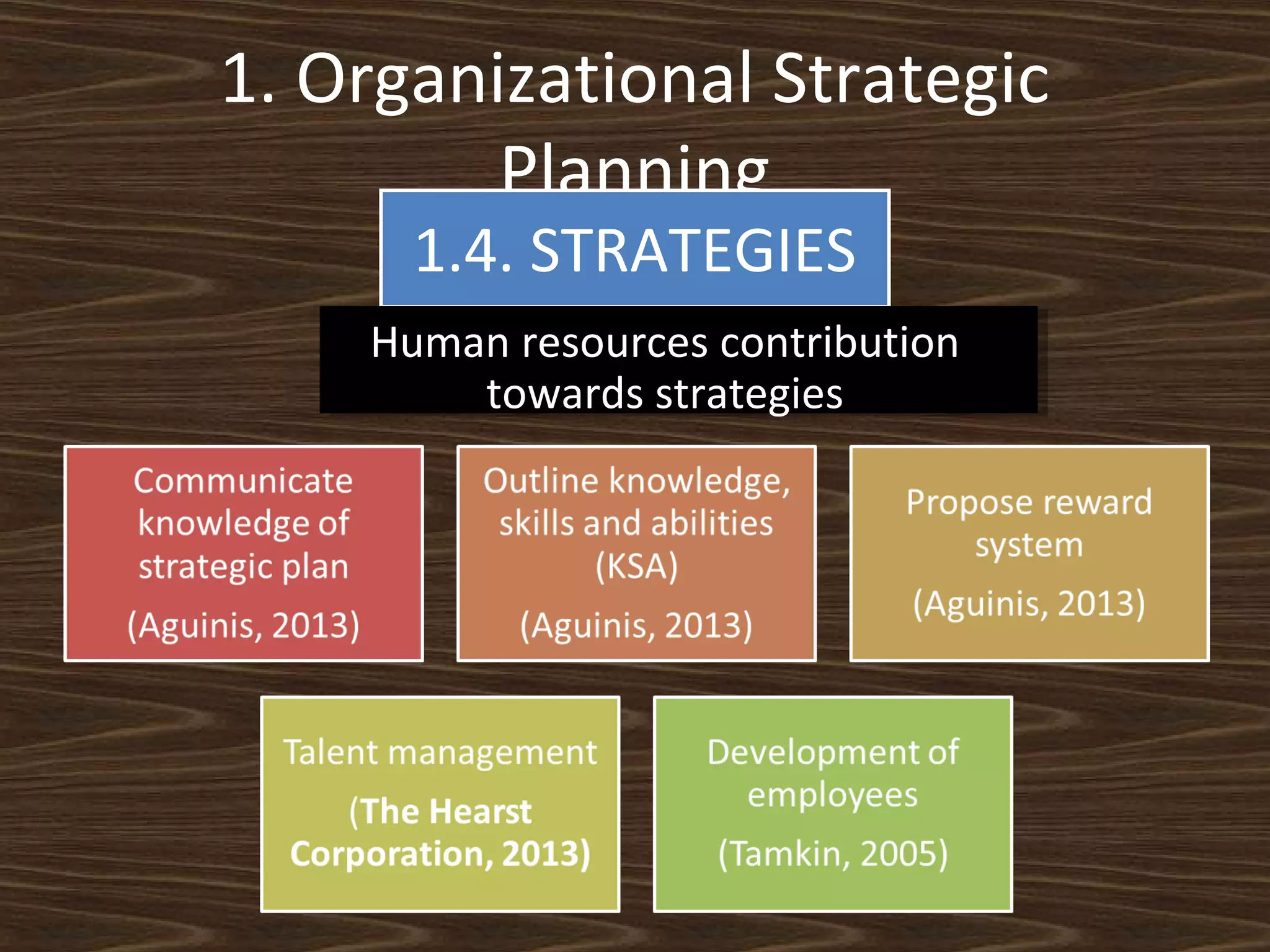 1. Organizational Strategic Planning

1.4. STRATEGIES

Human resources contribution towards strategies

Communicate knowledge of strategic plan

(Aguinis, 2013)

Outline knowledge, skills and abilities (KSA)

(Aguinis, 2013)

Propose reward system

(Aguinis, 2013)

Talent management

(The Hearst Corporation, 2013)

Development of employees

(Tamkin, 2005)